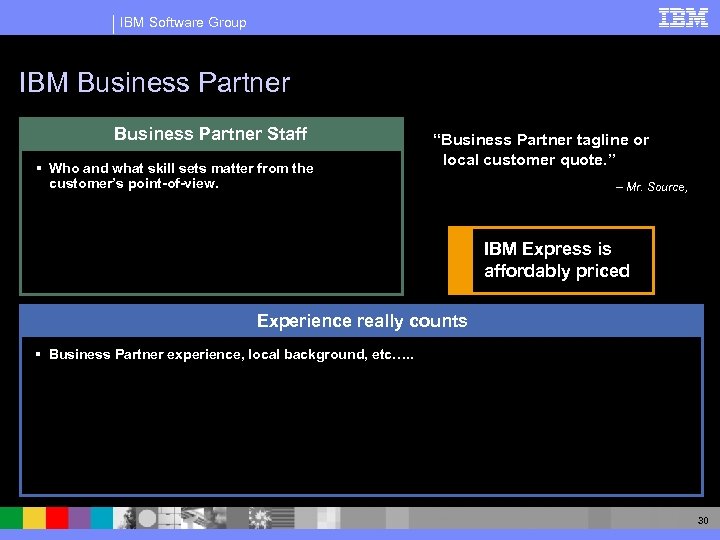 IBM Software Group

IBM

IBM Business Partner

Business Partner Staff

▪ Who and what skill sets matter from the customer's point-of-view.

"Business Partner tagline or local customer quote."

– Mr. Source,

IBM Express is affordably priced

Experience really counts

▪ Business Partner experience, local background, etc…..

30